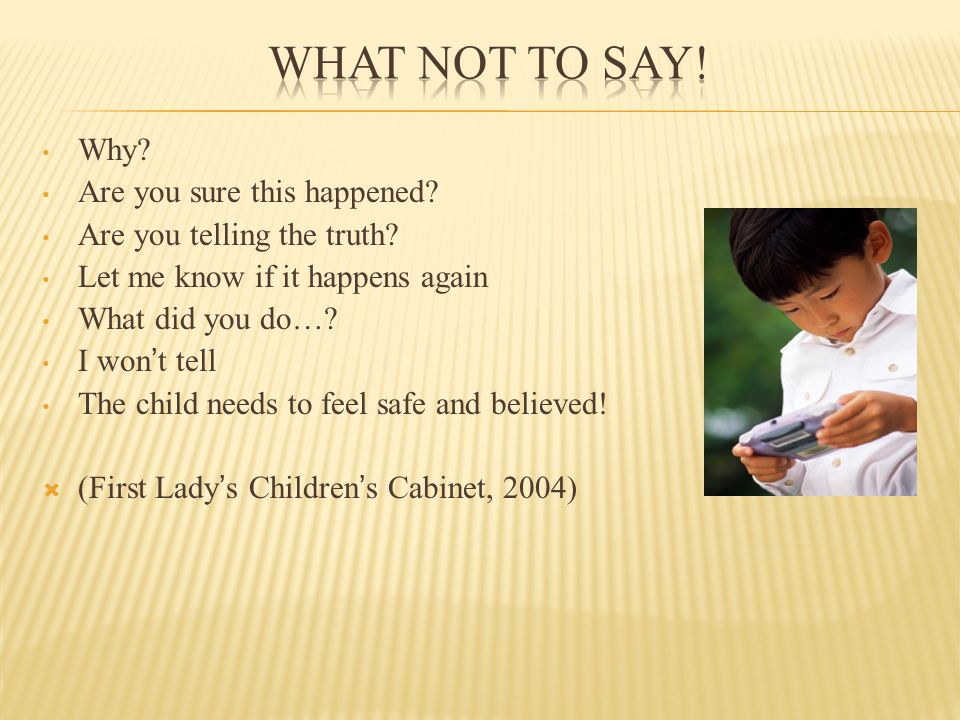 WHAT NOT TO SAY!

- Why?
- Are you sure this happened?
- Are you telling the truth?
- Let me know if it happens again
- What did you do…?
- I won't tell
- The child needs to feel safe and believed!

× (First Lady's Children's Cabinet, 2004)